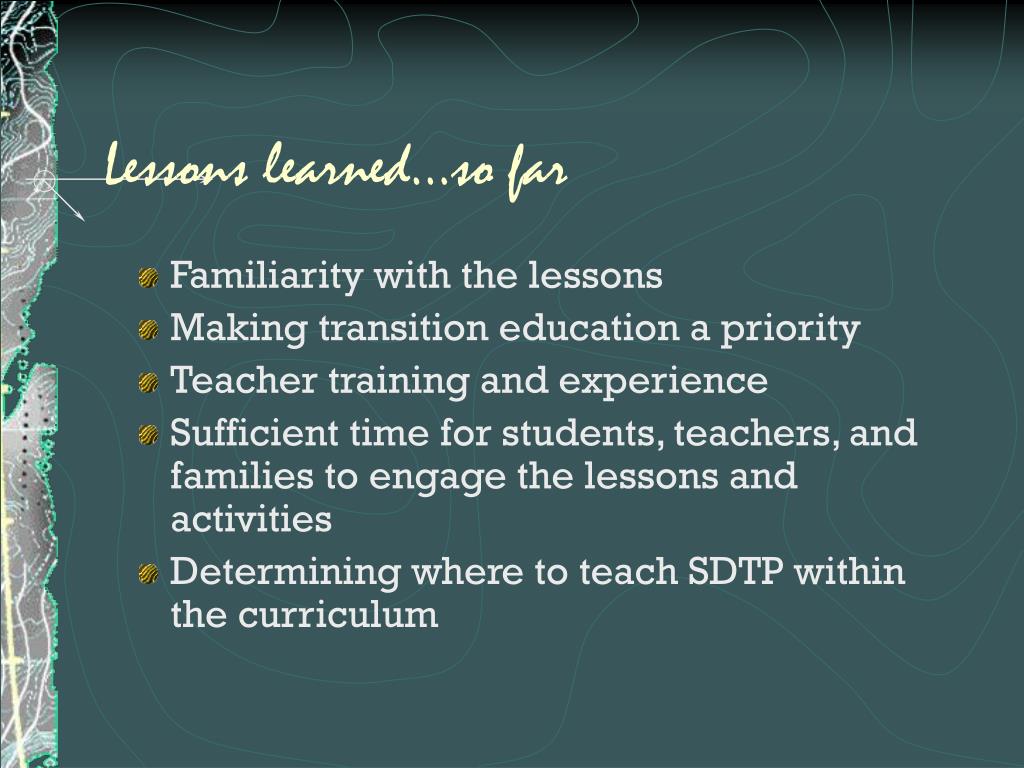 Lessons learned…so far

Familiarity with the lessons
Making transition education a priority
Teacher training and experience
Sufficient time for students, teachers, and families to engage the lessons and activities
Determining where to teach SDTP within the curriculum